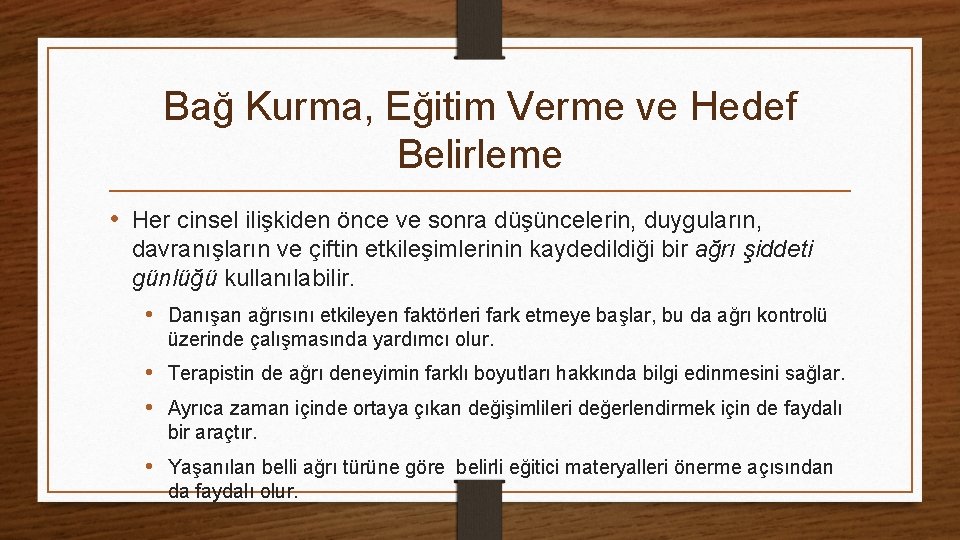 Bağ Kurma, Eğitim Verme ve Hedef Belirleme

• Her cinsel ilişkiden önce ve sonra düşüncelerin, duyguların, davranışların ve çiftin etkileşimlerinin kaydedildiği bir ağrı şiddeti günlüğü kullanılabilir.

• Danışan ağrısını etkileyen faktörleri fark etmeye başlar, bu da ağrı kontrolü üzerinde çalışmasında yardımcı olur.

• Terapistin de ağrı deneyimin farklı boyutları hakkında bilgi edinmesini sağlar.

• Ayrıca zaman içinde ortaya çıkan değişimlileri değerlendirmek için de faydalı bir araçtır.

• Yaşanılan belli ağrı türüne göre belirli eğitici materyalleri önerme açısından da faydalı olur.